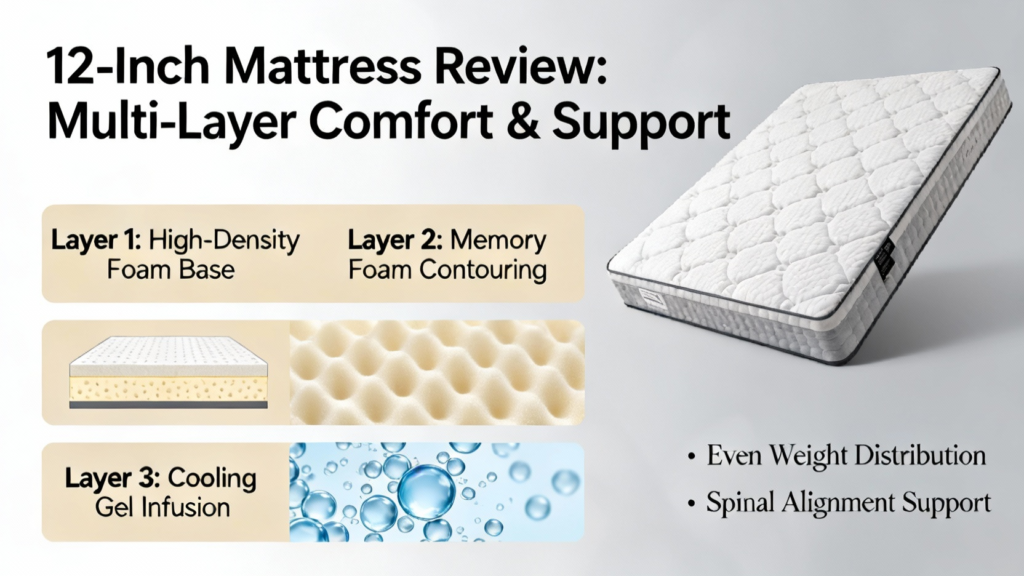 12-Inch Mattress Review: Multi-Layer Comfort & Support

Layer 1: High-Density Foam Base

Layer 2: Memory Foam Contouring

Layer 3: Cooling Gel Infusion

• Even Weight Distribution
• Spinal Alignment Support